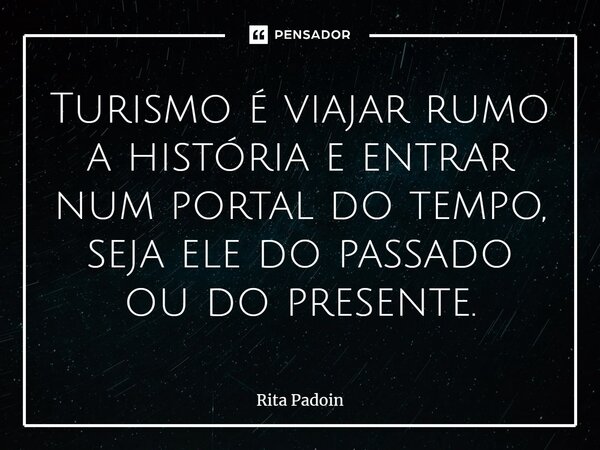 PENSADOR

Turismo é viajar rumo a história e entrar num portal do tempo, seja ele do passado ou do presente.

Rita Padoin